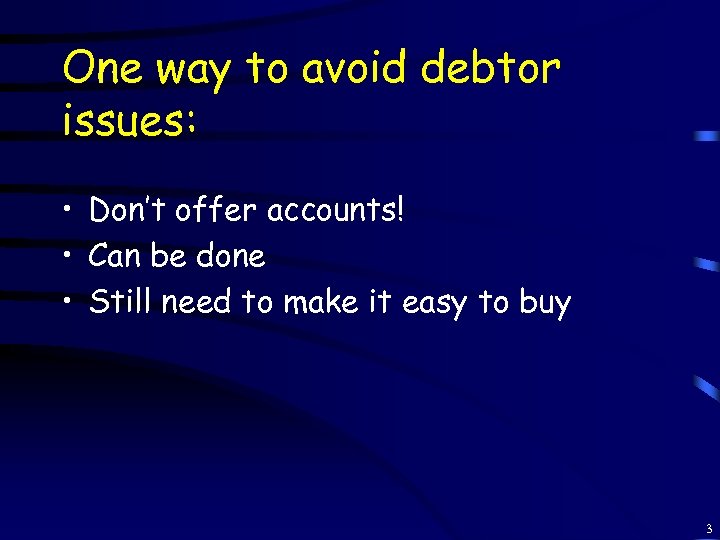 One way to avoid debtor issues:

• Don't offer accounts!
• Can be done
• Still need to make it easy to buy

3